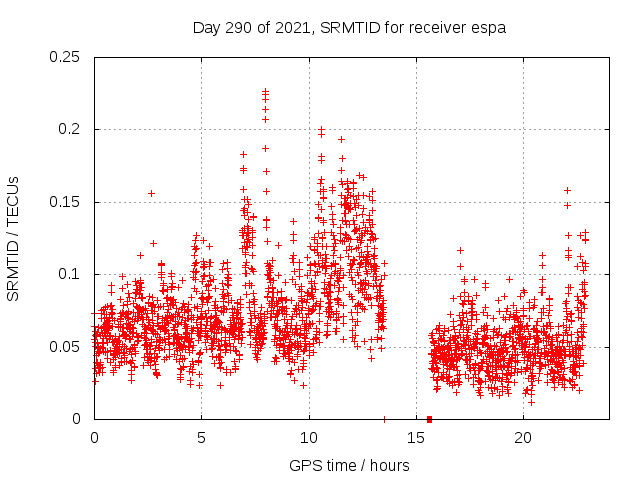 Day 290 of 2021, SRMTID for receiver espa

SRMTID / TECUs

0.25
0.2
0.15
0.1
0.05
0

0
5
10
15
20

GPS time / hours